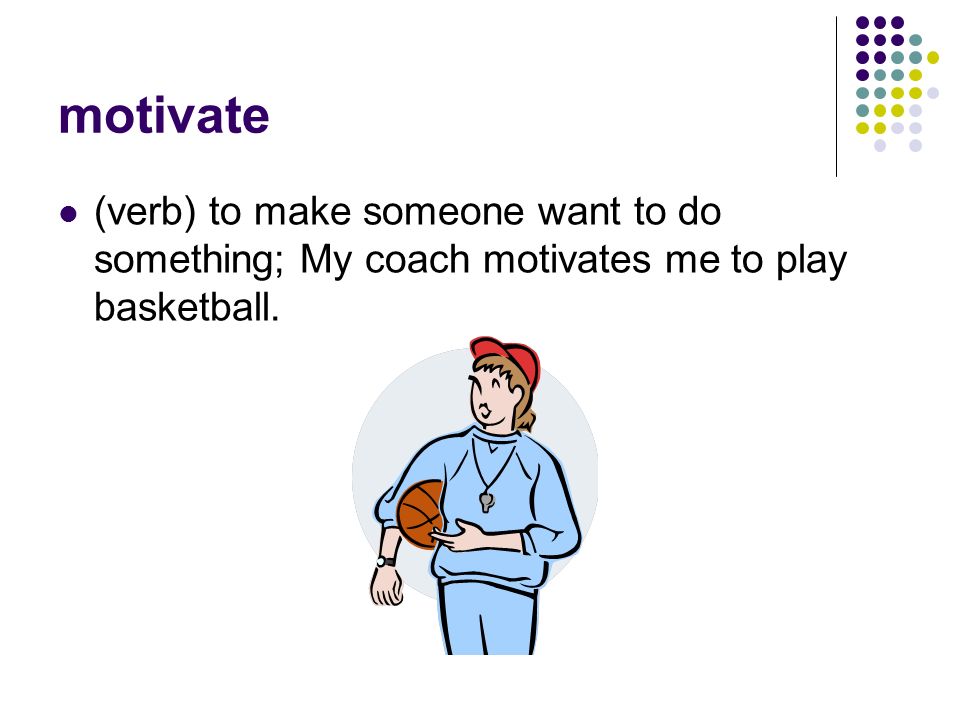 motivate

(verb) to make someone want to do something; My coach motivates me to play basketball.